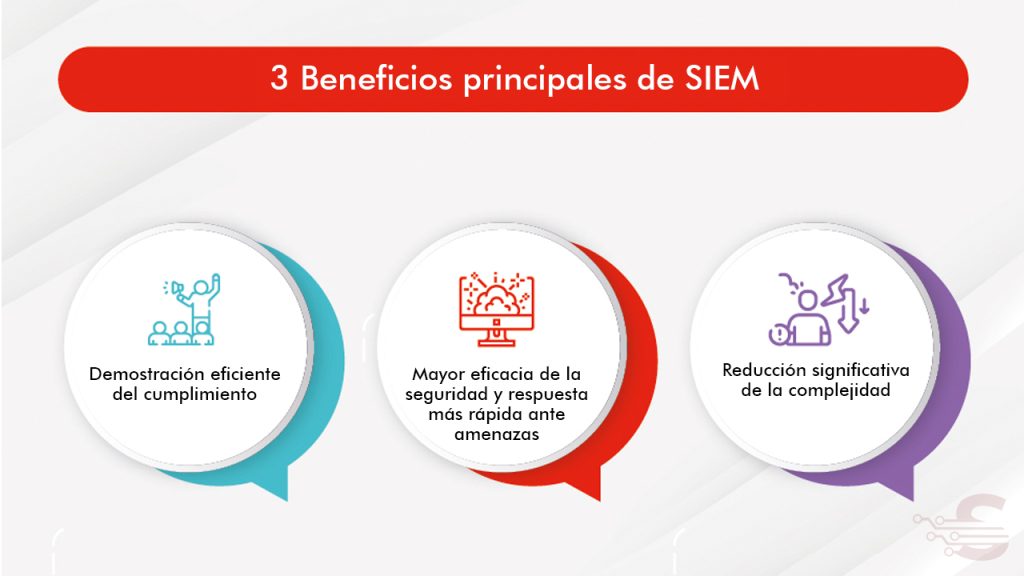 3 Beneficios principales de SIEM

Demostración eficiente del cumplimiento

Mayor eficacia de la seguridad y respuesta más rápida ante amenazas

Reducción significativa de la complejidad